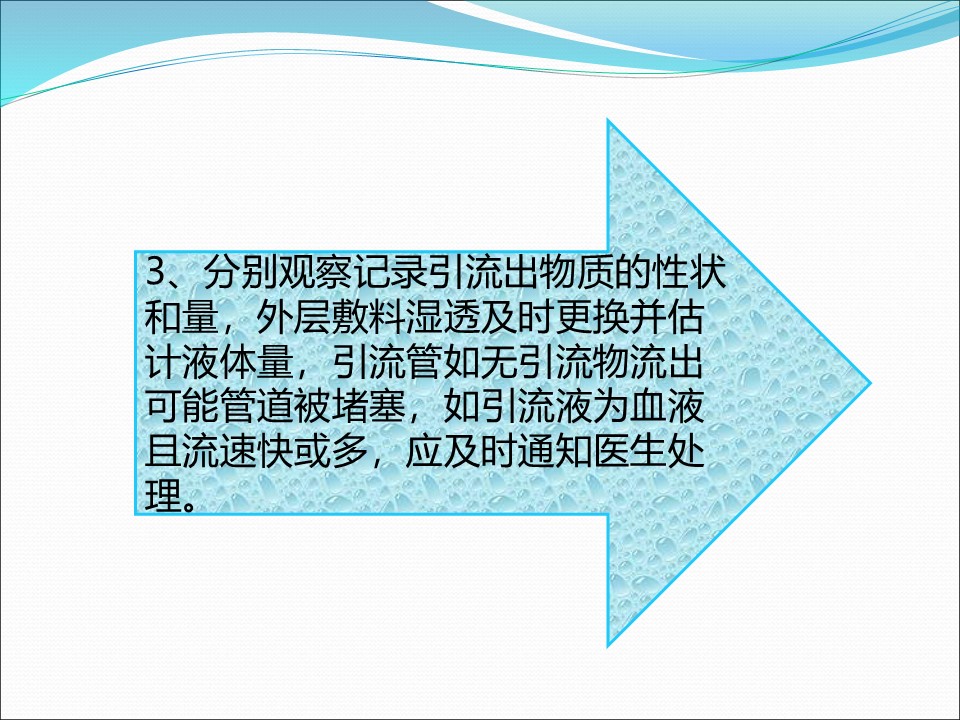 3、分别观察记录引流出物质的性状和量，外层敷料湿透及时更换并估计液体量，引流管如无引流物流出可能管道被堵塞，如引流液为血液且流速快或多，应及时通知医生处理。